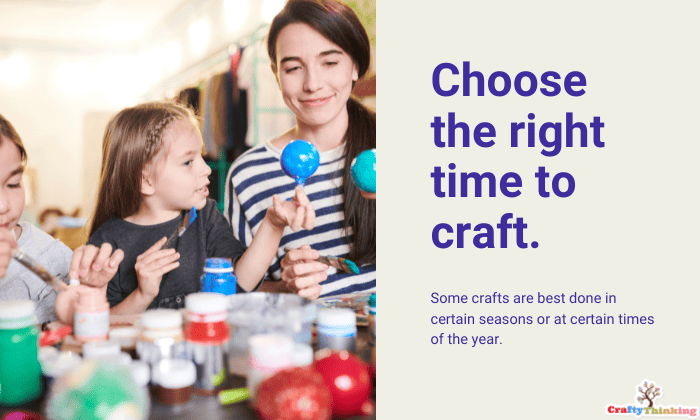 Choose the right time to craft.

Some crafts are best done in certain seasons or at certain times of the year.

CraftyThinking